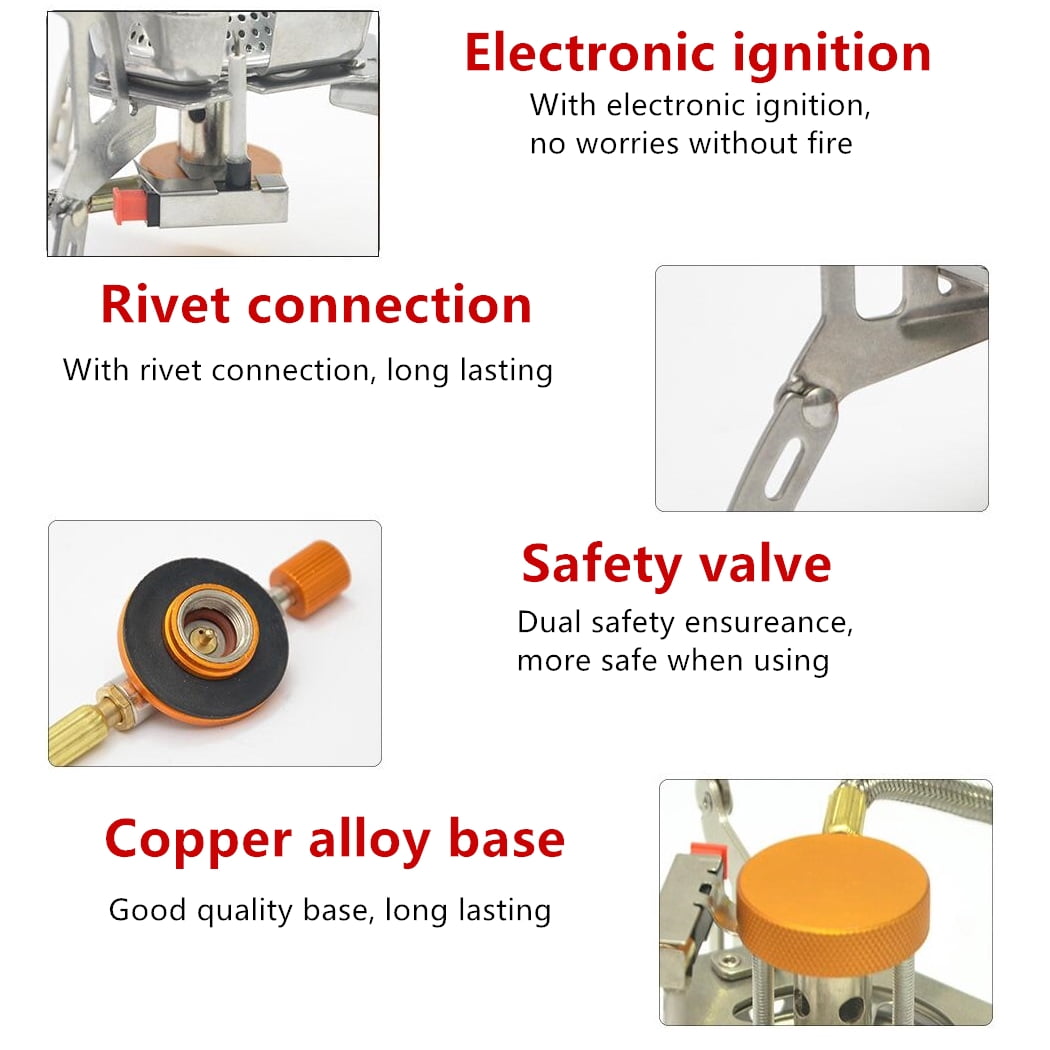 Electronic ignition
With electronic ignition, no worries without fire

Rivet connection
With rivet connection, long lasting

Safety valve
Dual safety ensureance, more safe when using

Copper alloy base
Good quality base, long lasting